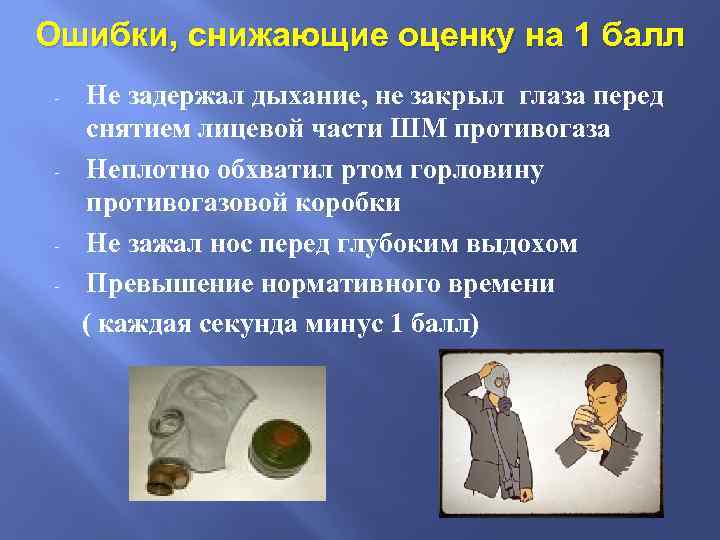 Ошибки, снижающие оценку на 1 балл

- Не задержал дыхание, не закрыл глаза перед снятием лицевой части ШМ противогаза
- Неплотно обхватил ртом горловину противогазовой коробки
- Не зажал нос перед глубоким выдохом
- Превышение нормативного времени ( каждая секунда минус 1 балл)